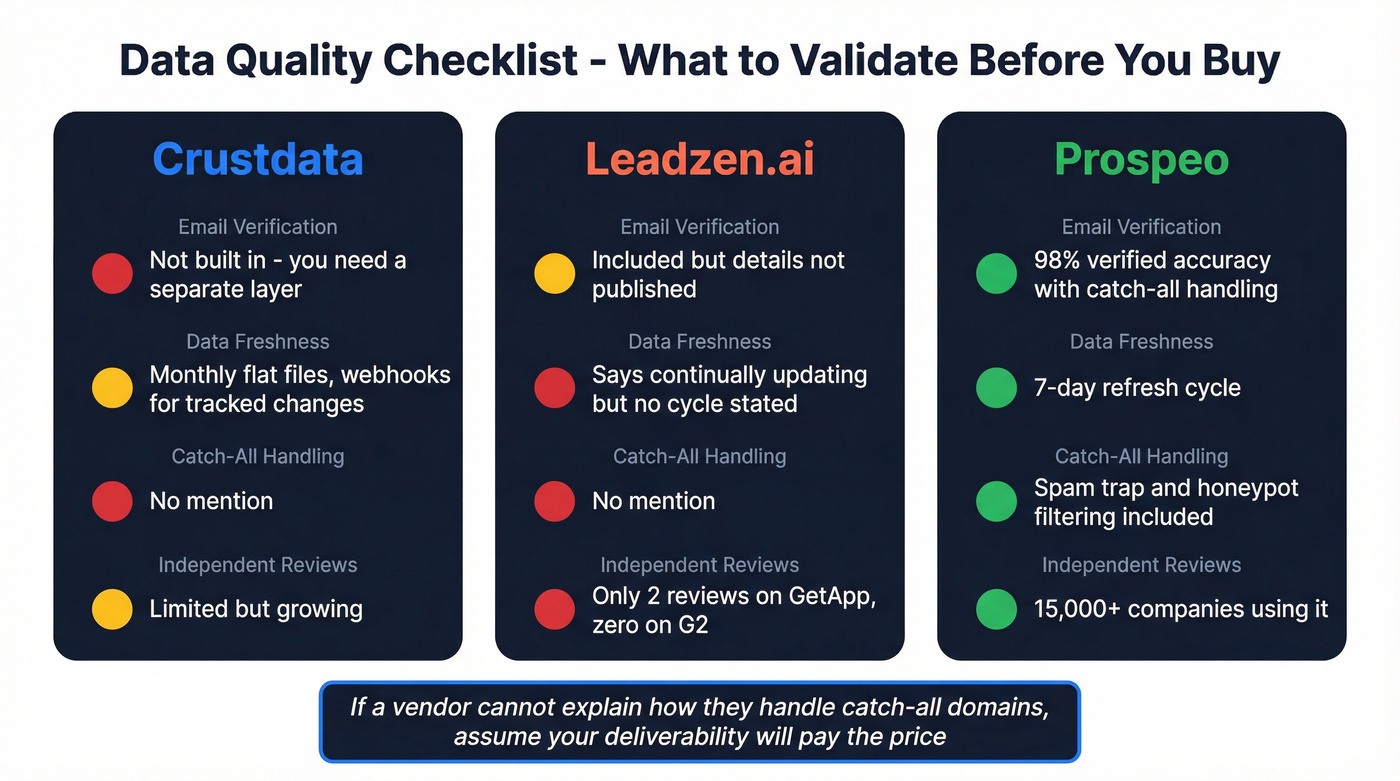 Data Quality Checklist - What to Validate Before You Buy

Crustdata

Email Verification

Not built in - you need a separate layer

Data Freshness

Monthly flat files, webhooks for tracked changes

Catch-All Handling

No mention

Independent Reviews

Limited but growing

Leadzen.ai

Email Verification

Included but details not published

Data Freshness

Says continually updating but no cycle stated

Catch-All Handling

No mention

Independent Reviews

Only 2 reviews on GetApp, zero on G2

Prospeo

Email Verification

98% verified accuracy with catch-all handling

Data Freshness

7-day refresh cycle

Catch-All Handling

Spam trap and honeypot filtering included

Independent Reviews

15,000+ companies using it

If a vendor cannot explain how they handle catch-all domains, assume your deliverability will pay the price